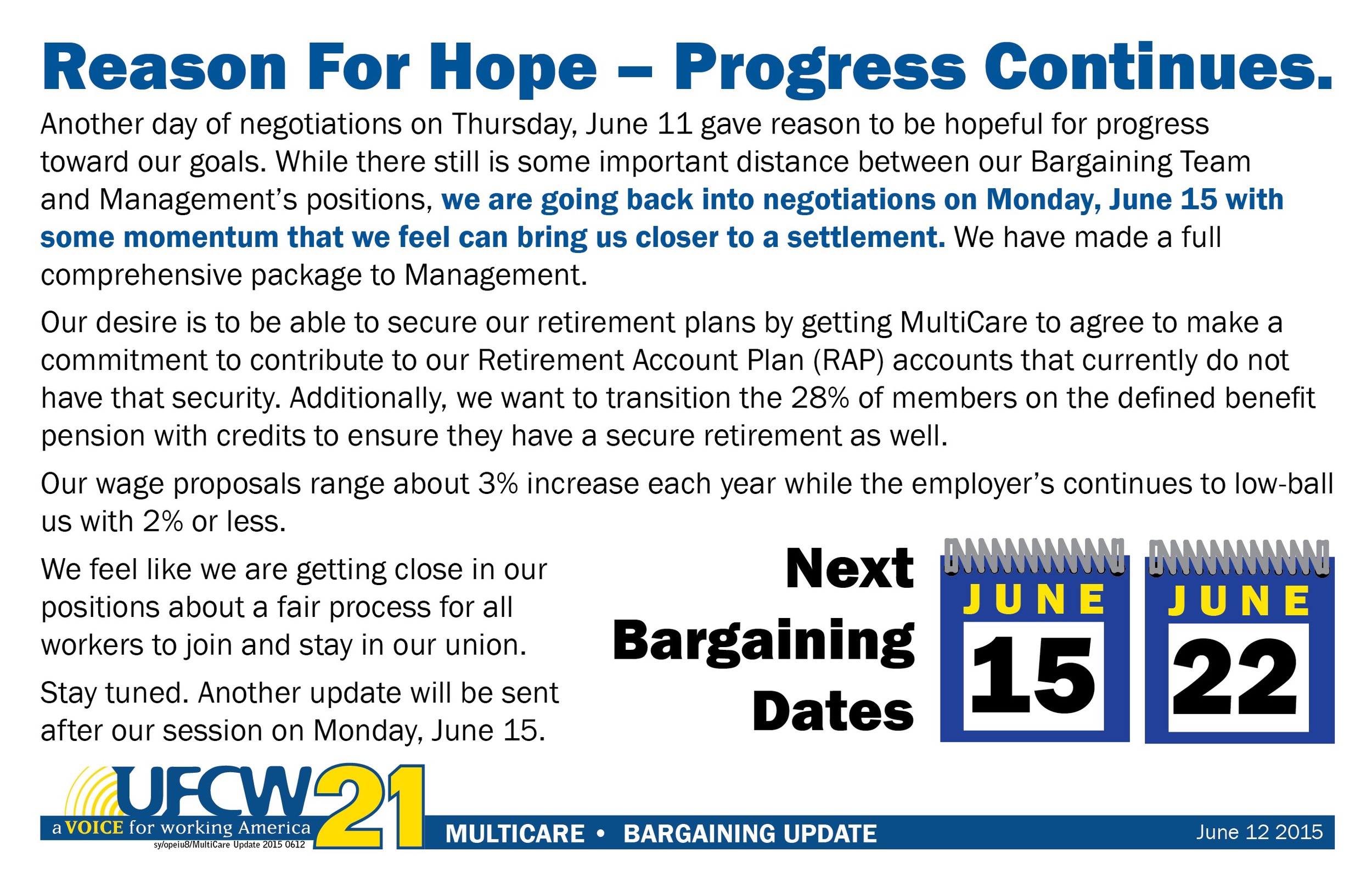 Reason For Hope – Progress Continues.

Another day of negotiations on Thursday, June 11 gave reason to be hopeful for progress toward our goals. While there still is some important distance between our Bargaining Team and Management's positions, we are going back into negotiations on Monday, June 15 with some momentum that we feel can bring us closer to a settlement. We have made a full comprehensive package to Management.

Our desire is to be able to secure our retirement plans by getting MultiCare to agree to make a commitment to contribute to our Retirement Account Plan (RAP) accounts that currently do not have that security. Additionally, we want to transition the 28% of members on the defined benefit pension with credits to ensure they have a secure retirement as well.

Our wage proposals range about 3% increase each year while the employer's continues to low-ball us with 2% or less.

We feel like we are getting close in our positions about a fair process for all workers to join and stay in our union.

Stay tuned. Another update will be sent after our session on Monday, June 15.

Next Bargaining Dates

JUNE 15

JUNE 22

UFCW 21
a VOICE for working America
sy/opeiu8/MultiCare Update 2015 0612

MULTICARE • BARGAINING UPDATE

June 12 2015